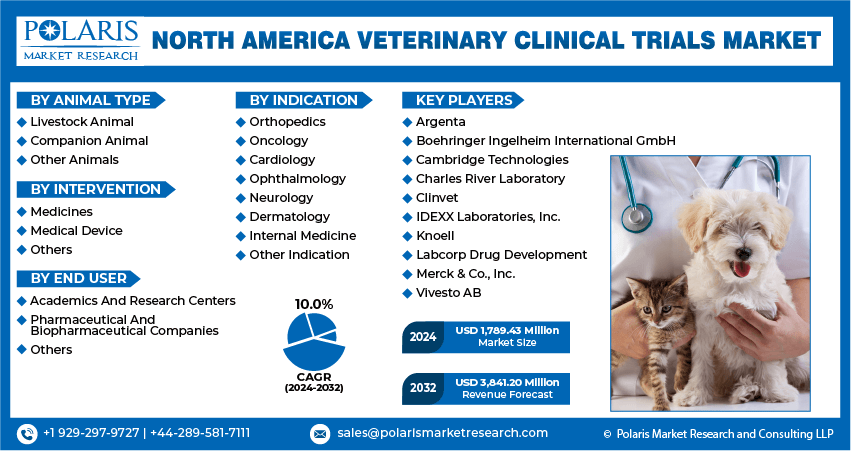 POLARIS
MARKET RESEARCH

NORTH AMERICA VETERINARY CLINICAL TRIALS MARKET

BY ANIMAL TYPE
Livestock Animal
Companion Animal
Other Animals

BY INTERVENTION
Medicines
Medical Device
Others

BY END USER
Academics And Research Centers
Pharmaceutical And Biopharmaceutical Companies
Others

BY INDICATION
Orthopedics
Oncology
Cardiology
Ophthalmology
Neurology
Dermatology
Internal Medicine
Other Indication

10.0%
CAGR
(2024-2032)

KEY PLAYERS
Argenta
Boehringer Ingelheim International GmbH
Cambridge Technologies
Charles River Laboratory
Clinvet
IDEXX Laboratories, Inc.
Knoell
Labcorp Drug Development
Merck & Co., Inc.
Vivesto AB

2024 USD 1,789.43 Million Market Size

2032 USD 3,841.20 Million Revenue Forecast

+1 929-297-9727 | +44-289-581-7111
sales@polarismarketresearch.com
© Polaris Market Research and Consulting LLP